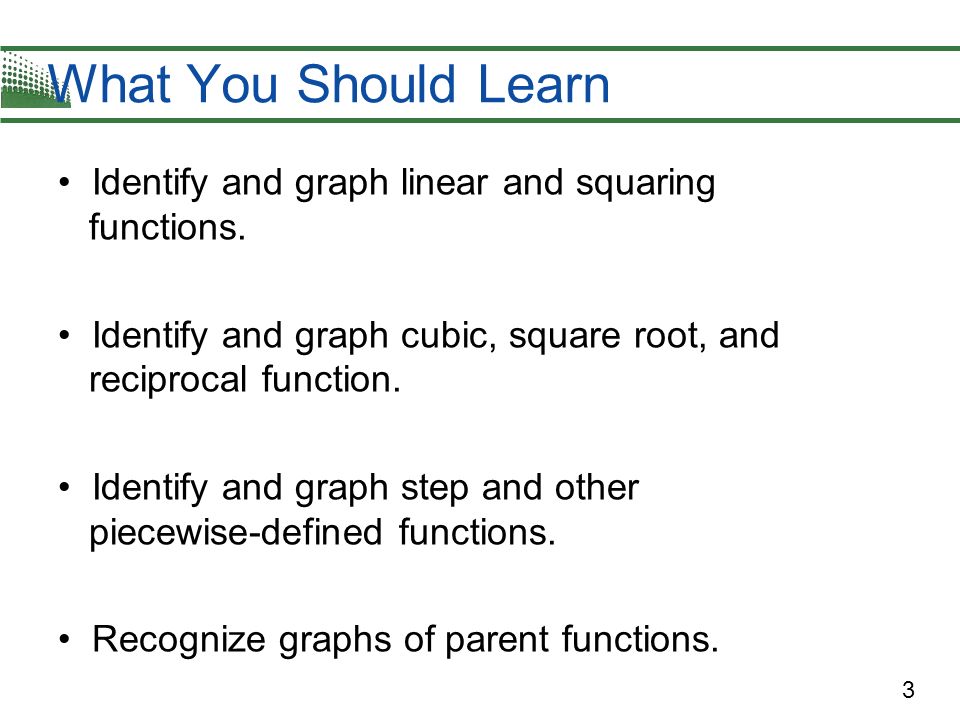 What You Should Learn

• Identify and graph linear and squaring functions.

• Identify and graph cubic, square root, and reciprocal function.

• Identify and graph step and other piecewise-defined functions.

• Recognize graphs of parent functions.

3